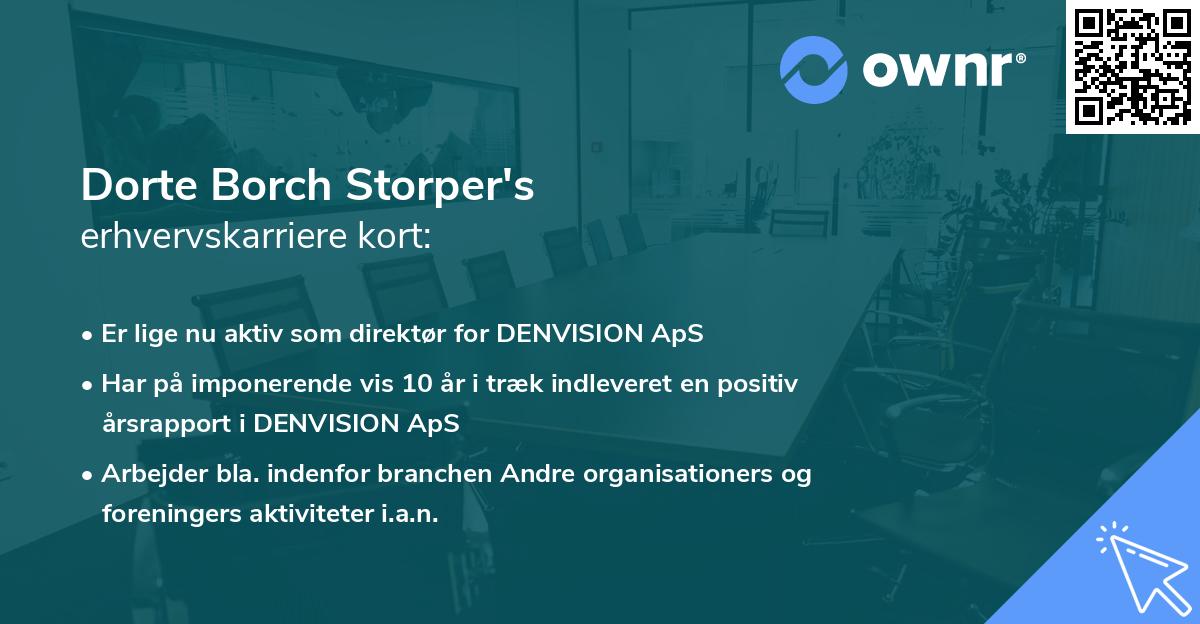 ownr®

Dorte Borch Storper's
erhvervskarriere kort:

• Er lige nu aktiv som direktør for DENVISION ApS
• Har på imponerende vis 10 år i træk indleveret en positiv årsrapport i DENVISION ApS
• Arbejder bla. indenfor branchen Andre organisationers og foreningers aktiviteter i.a.n.